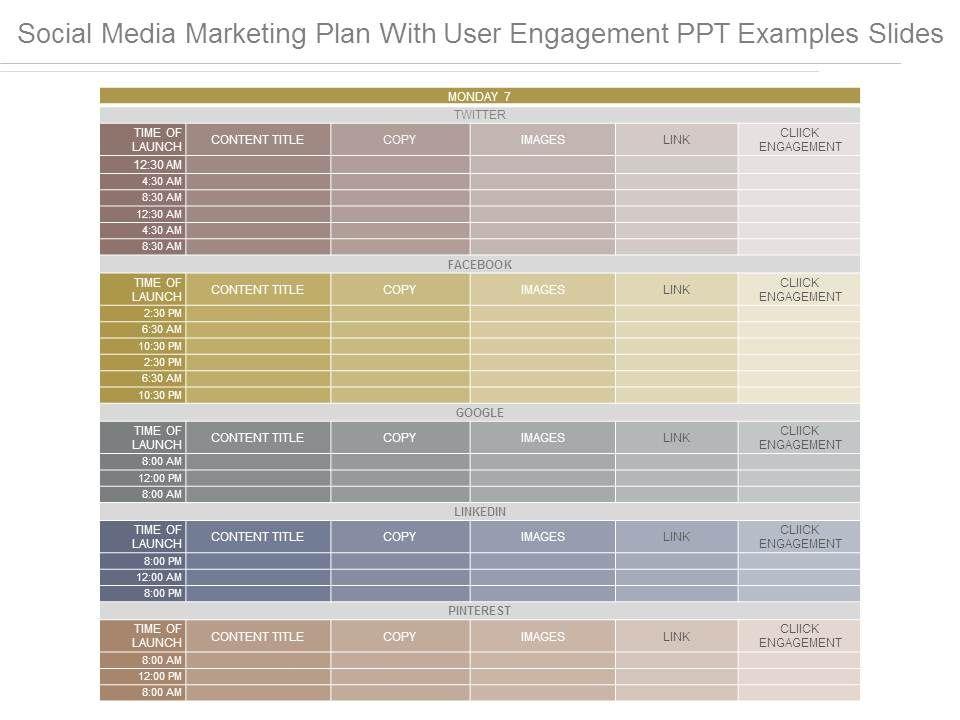 Social Media Marketing Plan With User Engagement PPT Examples Slides

MONDAY 7

TWITTER

| TIME OF LAUNCH | CONTENT TITLE | COPY | IMAGES | LINK | CLIICK ENGAGEMENT |
|---|---|---|---|---|---|
| 12:30 AM | | | | | |
| 4:30 AM | | | | | |
| 8:30 AM | | | | | |
| 12:30 AM | | | | | |
| 4:30 AM | | | | | |
| 8:30 AM | | | | | |

FACEBOOK

| TIME OF LAUNCH | CONTENT TITLE | COPY | IMAGES | LINK | CLIICK ENGAGEMENT |
|---|---|---|---|---|---|
| 2:30 PM | | | | | |
| 6:30 AM | | | | | |
| 10:30 PM | | | | | |
| 2:30 PM | | | | | |
| 6:30 AM | | | | | |
| 10:30 PM | | | | | |

GOOGLE

| TIME OF LAUNCH | CONTENT TITLE | COPY | IMAGES | LINK | CLIICK ENGAGEMENT |
|---|---|---|---|---|---|
| 8:00 AM | | | | | |
| 12:00 PM | | | | | |
| 8:00 AM | | | | | |

LINKEDIN

| TIME OF LAUNCH | CONTENT TITLE | COPY | IMAGES | LINK | CLIICK ENGAGEMENT |
|---|---|---|---|---|---|
| 8:00 PM | | | | | |
| 12:00 AM | | | | | |
| 8:00 PM | | | | | |

PINTEREST

| TIME OF LAUNCH | CONTENT TITLE | COPY | IMAGES | LINK | CLIICK ENGAGEMENT |
|---|---|---|---|---|---|
| 8:00 AM | | | | | |
| 12:00 PM | | | | | |
| 8:00 AM | | | | | |